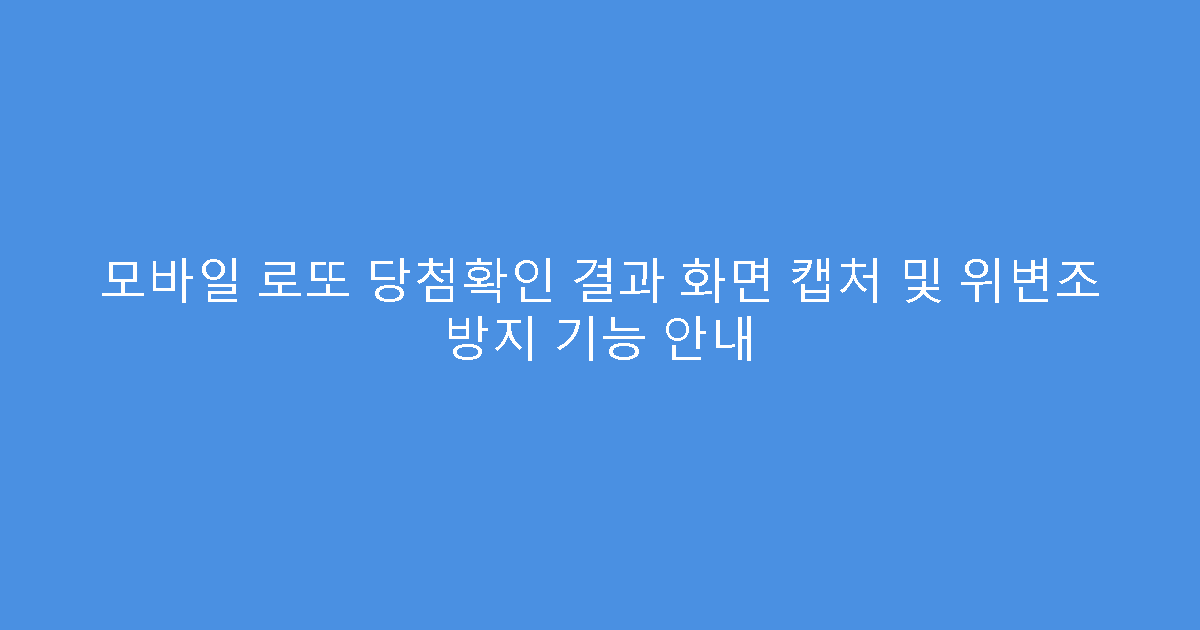 모바일 로또 당첨확인 결과 화면 캡처 및 위변조 방지 기능 안내